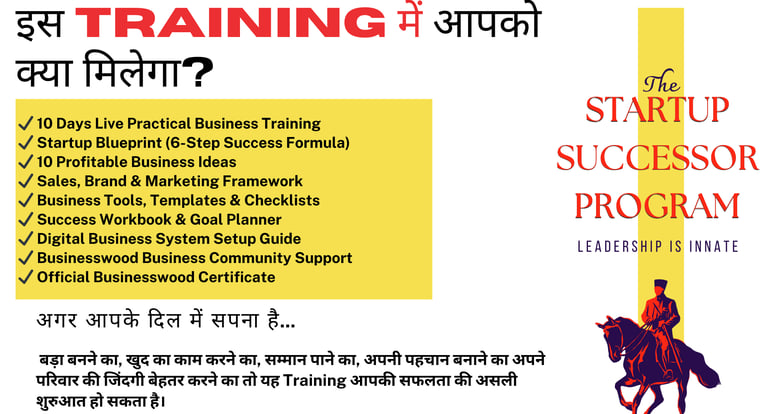 इस TRAINING में आपको क्या मिलेगा?

✓ 10 Days Live Practical Business Training
✓ Startup Blueprint (6-Step Success Formula)
✓ 10 Profitable Business Ideas
✓ Sales, Brand & Marketing Framework
✓ Business Tools, Templates & Checklists
✓ Success Workbook & Goal Planner
✓ Digital Business System Setup Guide
✓ Businesswood Business Community Support
✓ Official Businesswood Certificate

अगर आपके दिल में सपना है...

बड़ा बनने का, खुद का काम करने का, सम्मान पाने का, अपनी पहचान बनाने का अपने परिवार की जिंदगी बेहतर करने का तो यह Training आपकी सफलता की असली शुरुआत हो सकता है।

The
STARTUP
SUCCESSOR
PROGRAM
LEADERSHIP IS INNATE